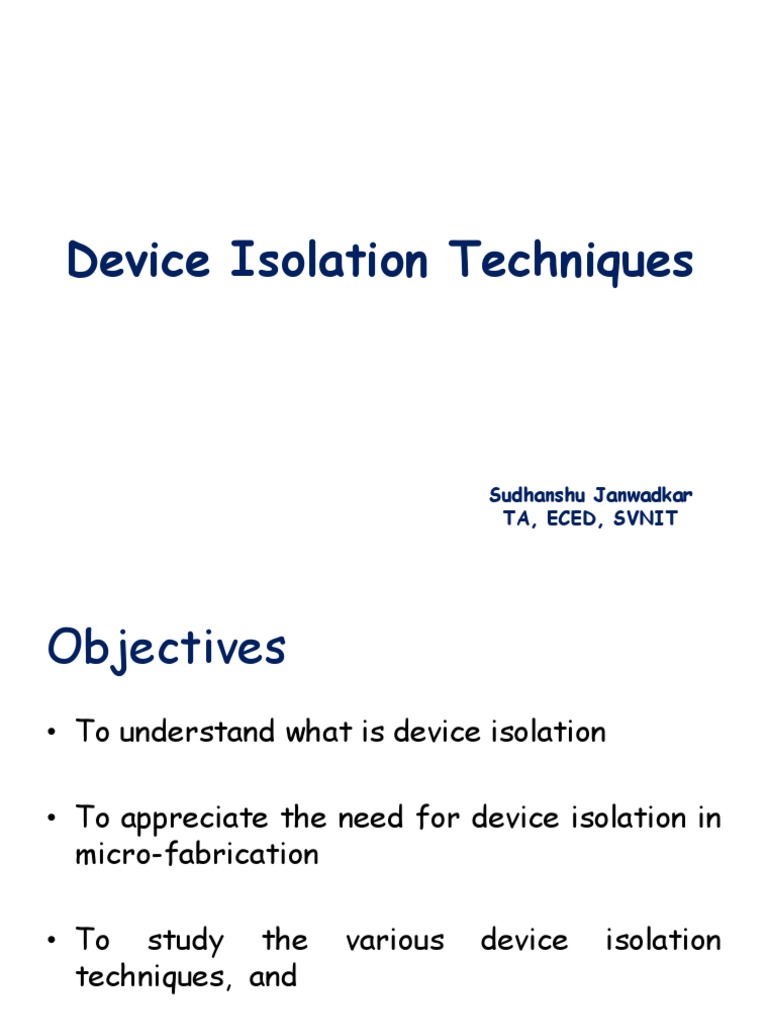 Device Isolation Techniques

Sudhanshu Janwadkar
TA, ECED, SVNIT

Objectives

• To understand what is device isolation

• To appreciate the need for device isolation in micro-fabrication

• To study the various device isolation techniques, and